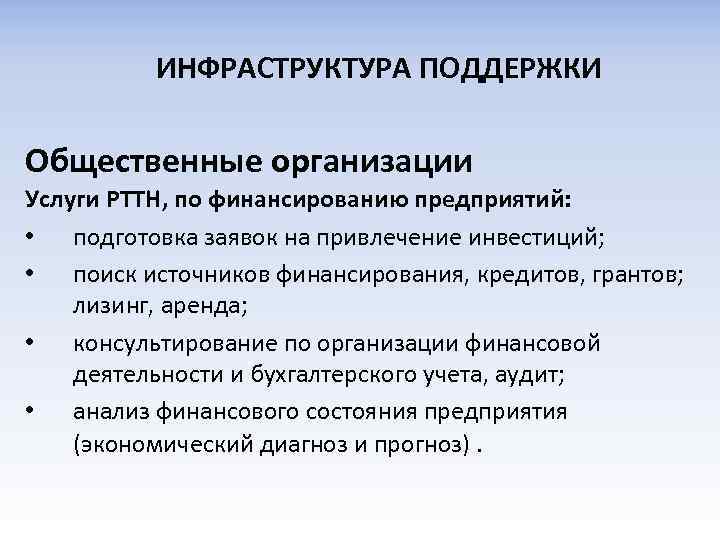 ИНФРАСТРУКТУРА ПОДДЕРЖКИ

Общественные организации

Услуги РТТН, по финансированию предприятий:

• подготовка заявок на привлечение инвестиций;
• поиск источников финансирования, кредитов, грантов; лизинг, аренда;
• консультирование по организации финансовой деятельности и бухгалтерского учета, аудит;
• анализ финансового состояния предприятия (экономический диагноз и прогноз) .